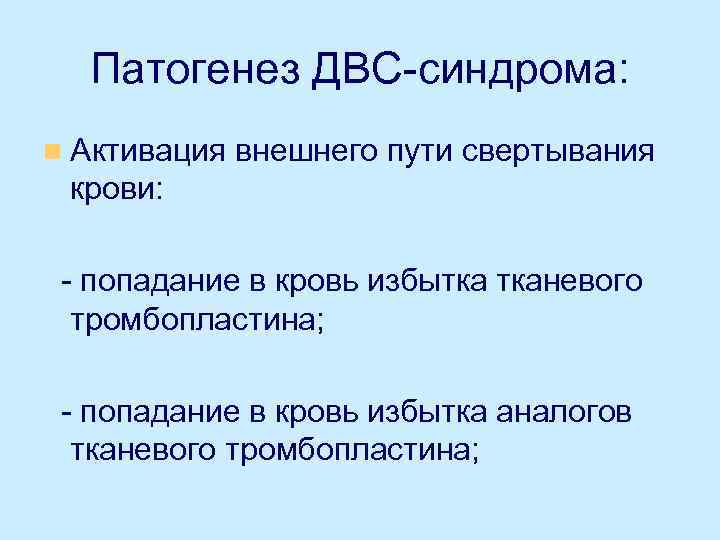 Патогенез ДВС-синдрома:

Активация внешнего пути свертывания крови:

- попадание в кровь избытка тканевого тромбопластина;

- попадание в кровь избытка аналогов тканевого тромбопластина;